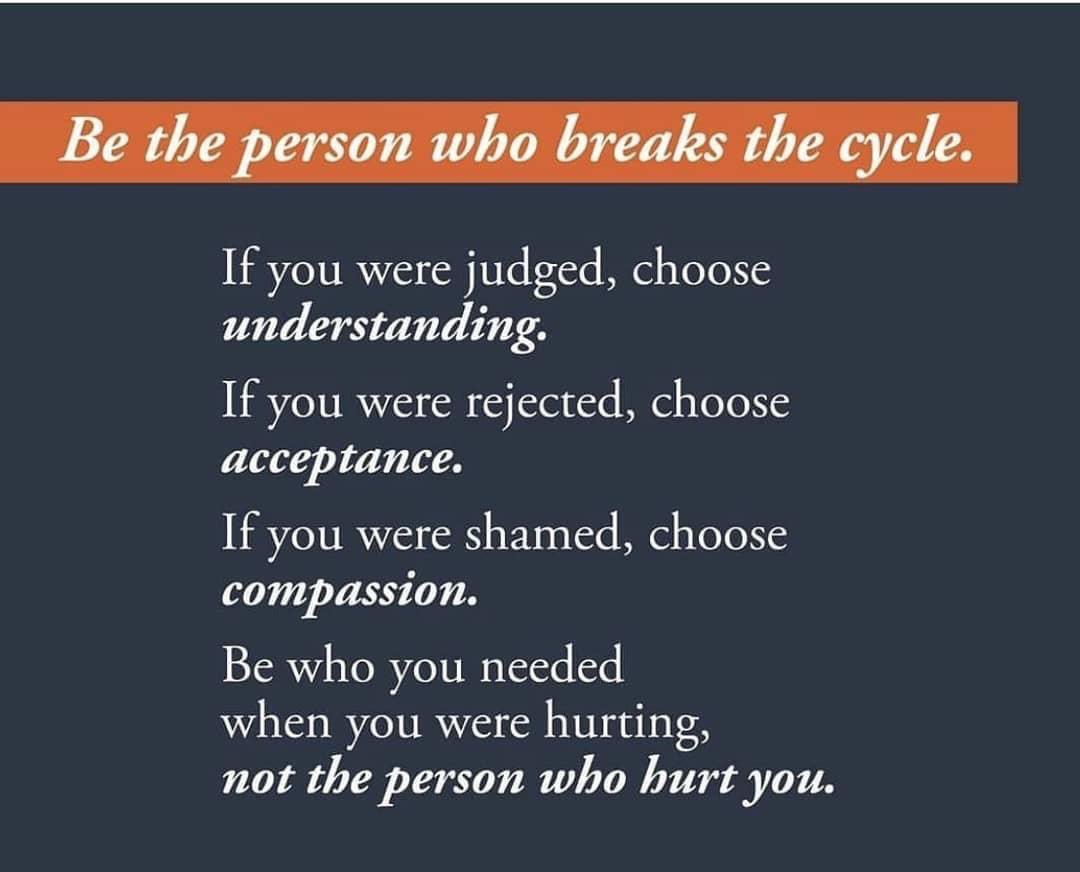 Be the person who breaks the cycle.

If you were judged, choose understanding.

If you were rejected, choose acceptance.

If you were shamed, choose compassion.

Be who you needed when you were hurting, not the person who hurt you.